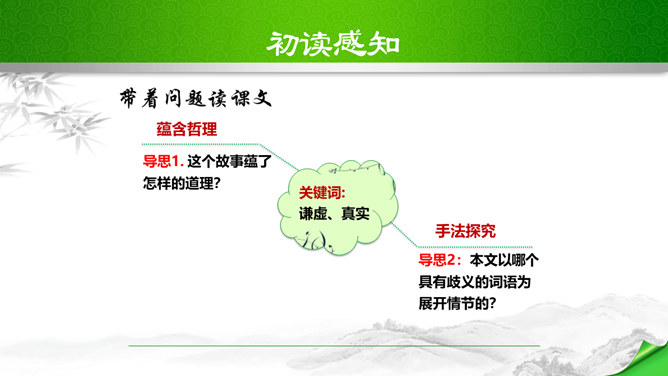 初读感知

带着问题读课文

蕴含哲理

导思1. 这个故事蕴了怎样的道理？

关键词：
谦虚、真实

手法探究

导思2：本文以哪个具有歧义的词语为展开情节的？